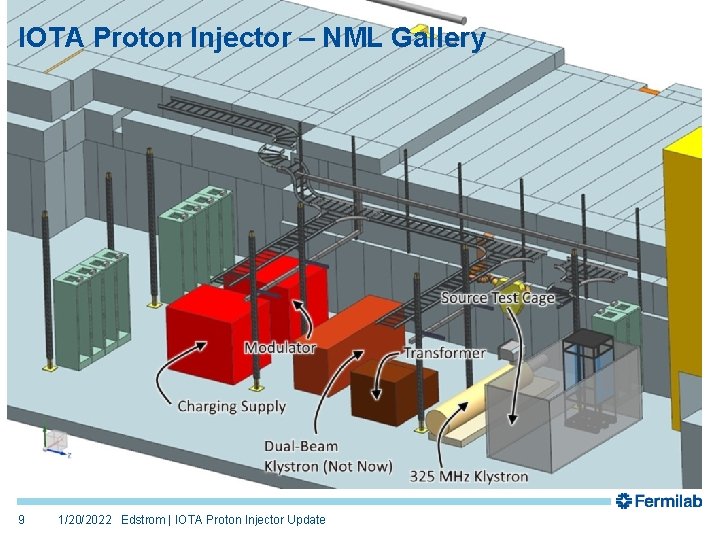 IOTA Proton Injector – NML Gallery

Source Test Cage

Modulator

Transformer

Charging Supply

Dual-Beam Klystron (Not Now)

325 MHz Klystron

Fermilab

9 1/20/2022 Edstrom | IOTA Proton Injector Update